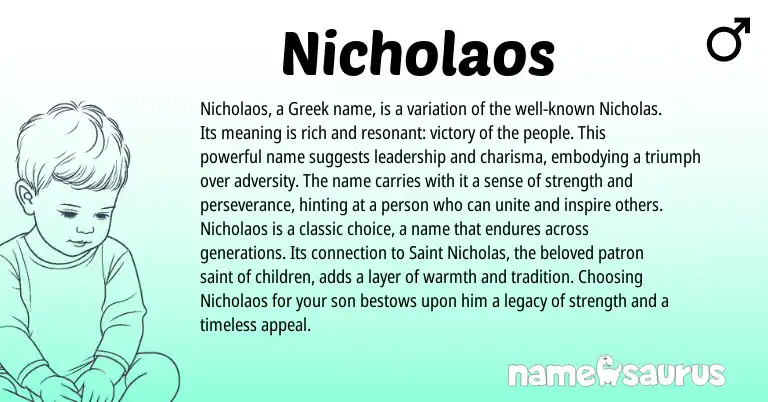 Nicholaos

♂

Nicholaos, a Greek name, is a variation of the well-known Nicholas. Its meaning is rich and resonant: victory of the people. This powerful name suggests leadership and charisma, embodying a triumph over adversity. The name carries with it a sense of strength and perseverance, hinting at a person who can unite and inspire others. Nicholaos is a classic choice, a name that endures across generations. Its connection to Saint Nicholas, the beloved patron saint of children, adds a layer of warmth and tradition. Choosing Nicholaos for your son bestows upon him a legacy of strength and a timeless appeal.

namesaurus